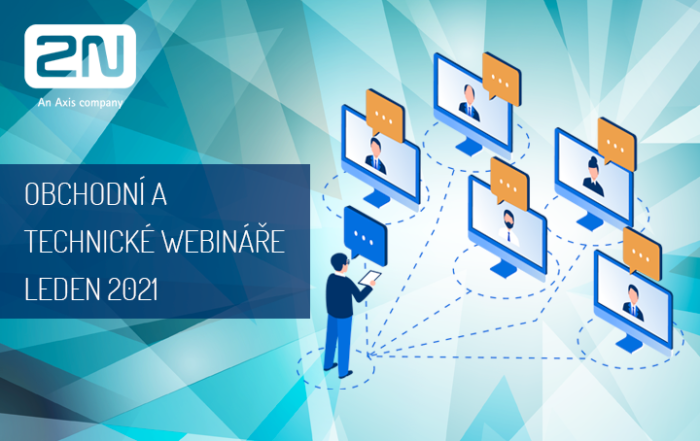 2N
An Axis company

OBCHODNÍ A
TECHNICKÉ WEBINÁŘE
LEDEN 2021